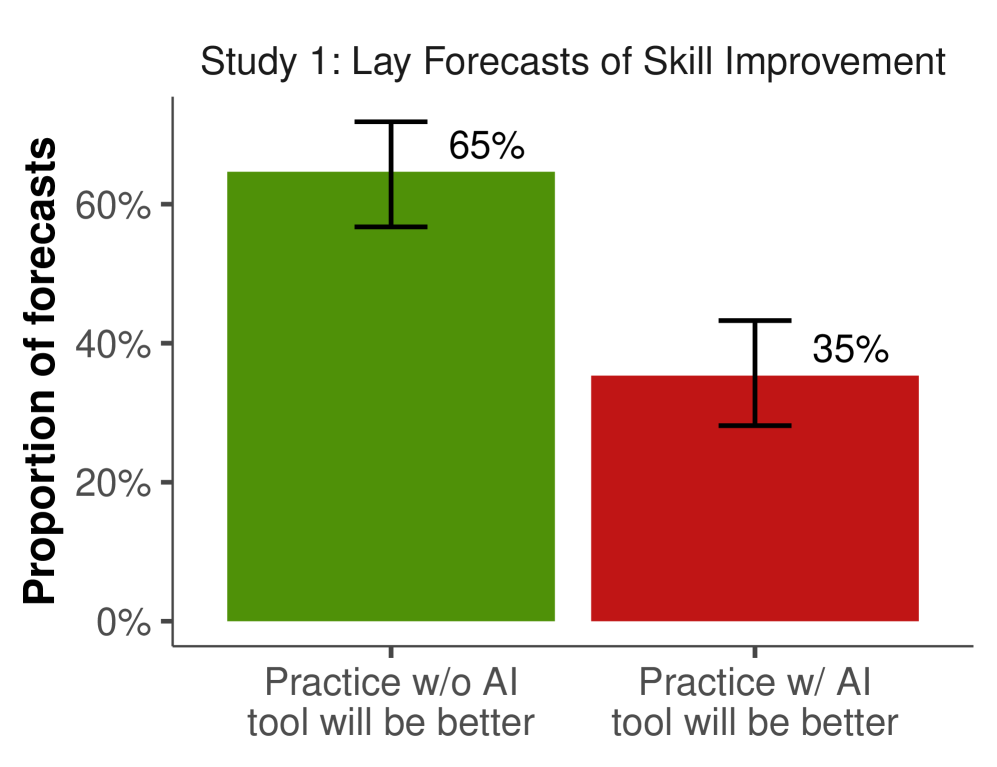 Study 1: Lay Forecasts of Skill Improvement

Proportion of forecasts

60%
40%
20%
0%

65%
35%

Practice w/o AI tool will be better

Practice w/ AI tool will be better